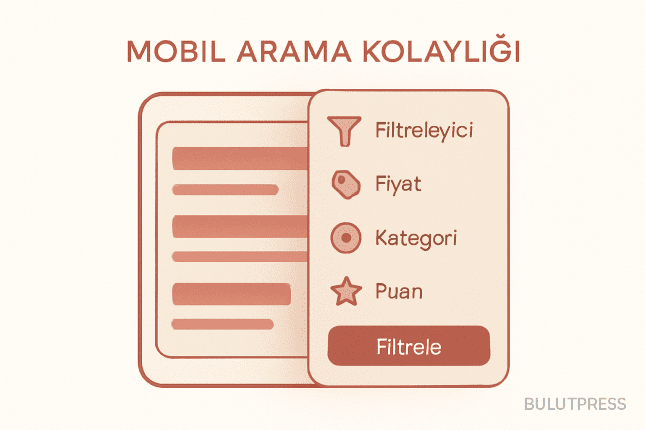 MOBIL ARAMA KOLAYLIĞI

Filtreleyici

Fiyat

Kategori

Puan

Filtrele

BULUTPRESS